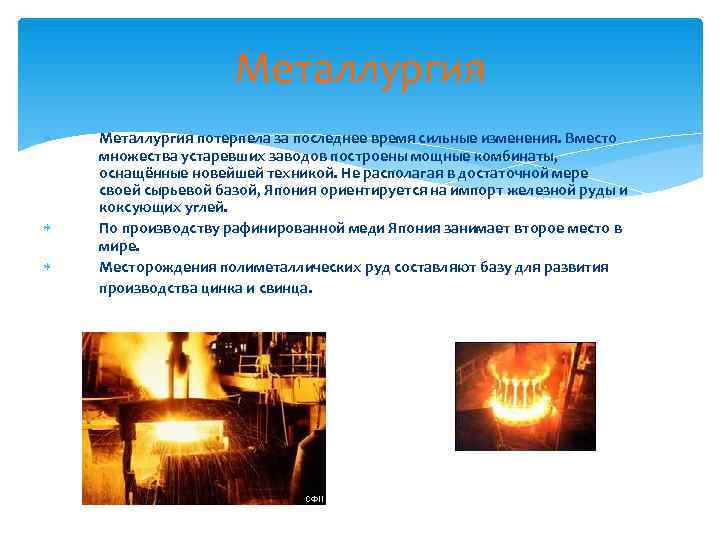 Металлургия

Металлургия потерпела за последнее время сильные изменения. Вместо множества устаревших заводов построены мощные комбинаты, оснащённые новейшей техникой. Не располагая в достаточной мере своей сырьевой базой, Япония ориентируется на импорт железной руды и коксующих углей.

По производству рафинированной меди Япония занимает второе место в мире.

Месторождения полиметаллических руд составляют базу для развития производства цинка и свинца.

СФП